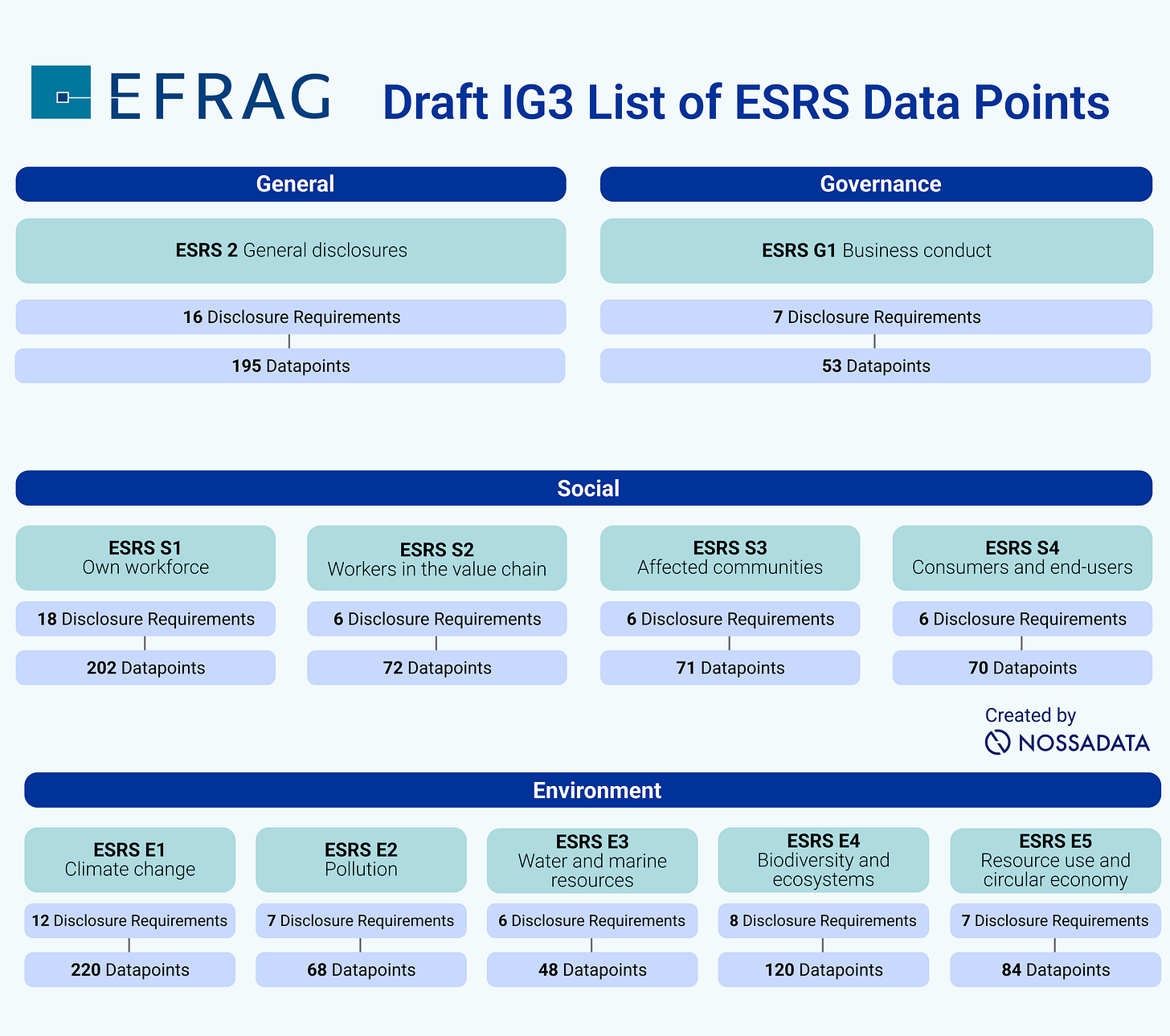 EFRAG

Draft IG3 List of ESRS Data Points

General

ESRS 2 General disclosures

16 Disclosure Requirements

195 Datapoints

Governance

ESRS G1 Business conduct

7 Disclosure Requirements

53 Datapoints

Social

ESRS S1
Own workforce

18 Disclosure Requirements

202 Datapoints

ESRS S2
Workers in the value chain

6 Disclosure Requirements

72 Datapoints

ESRS S3
Affected communities

6 Disclosure Requirements

71 Datapoints

ESRS S4
Consumers and end-users

6 Disclosure Requirements

70 Datapoints

Created by
NOSSADATA

Environment

ESRS E1
Climate change

12 Disclosure Requirements

220 Datapoints

ESRS E2
Pollution

7 Disclosure Requirements

68 Datapoints

ESRS E3
Water and marine resources

6 Disclosure Requirements

48 Datapoints

ESRS E4
Biodiversity and ecosystems

8 Disclosure Requirements

120 Datapoints

ESRS E5
Resource use and circular economy

7 Disclosure Requirements

84 Datapoints